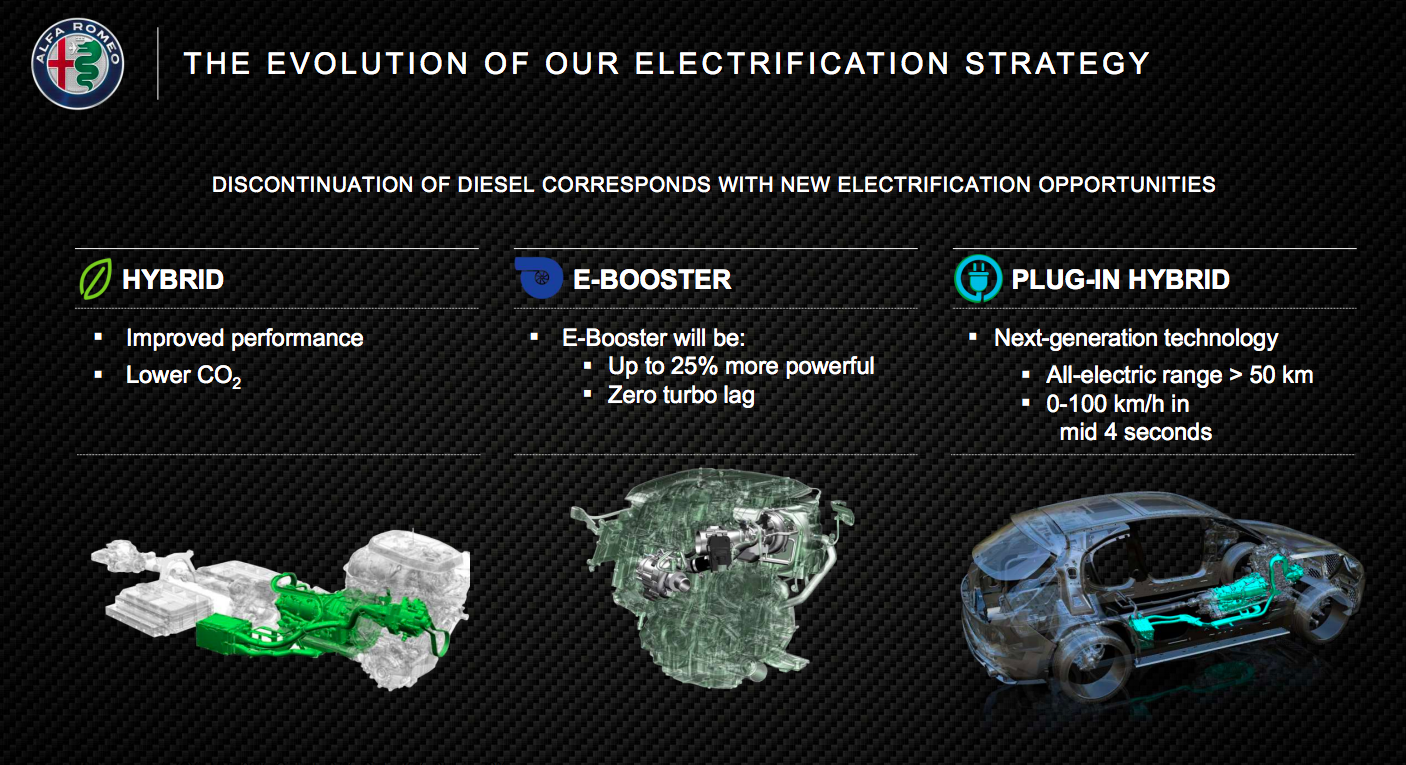 ALFA ROMEO

THE EVOLUTION OF OUR ELECTRIFICATION STRATEGY

DISCONTINUATION OF DIESEL CORRESPONDS WITH NEW ELECTRIFICATION OPPORTUNITIES

HYBRID

▪ Improved performance
▪ Lower $CO_2$

E-BOOSTER

▪ E-Booster will be:
▪ Up to 25% more powerful
▪ Zero turbo lag

PLUG-IN HYBRID

▪ Next-generation technology
▪ All-electric range > 50 km
▪ 0-100 km/h in mid 4 seconds